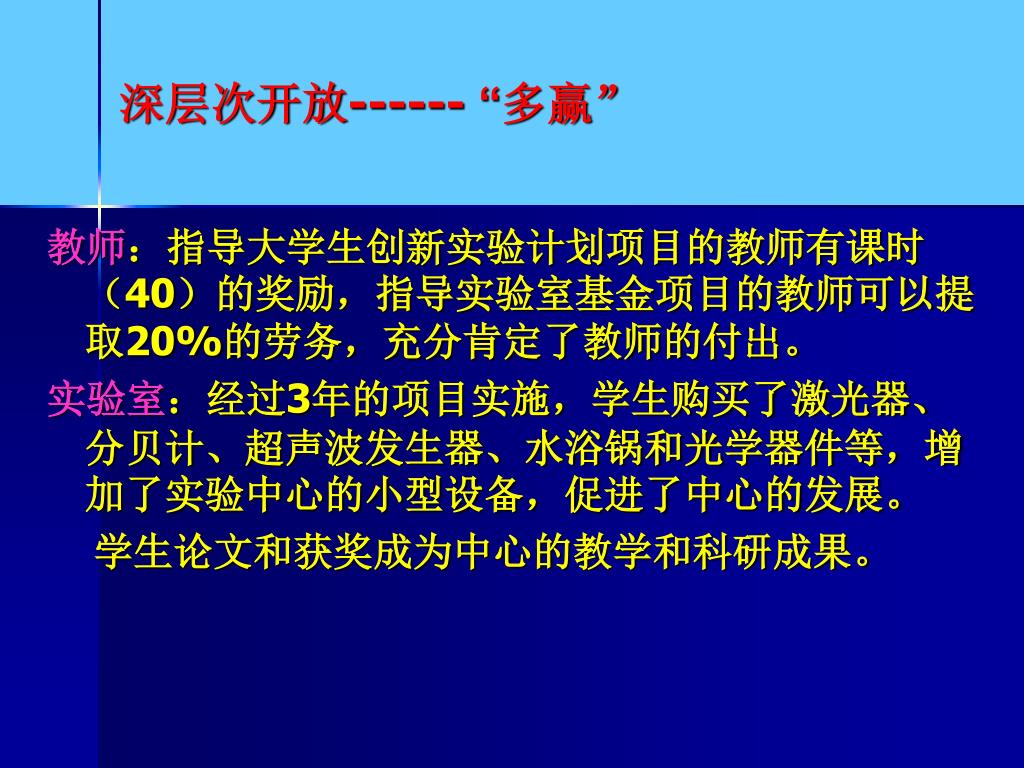 深层次开放------“多赢”

教师：指导大学生创新实验计划项目的教师有课时（40）的奖励，指导实验室基金项目的教师可以提取20%的劳务，充分肯定了教师的付出。

实验室：经过3年的项目实施，学生购买了激光器、分贝计、超声波发生器、水浴锅和光学器件等，增加了实验中心的小型设备，促进了中心的发展。

学生论文和获奖成为中心的教学和科研成果。